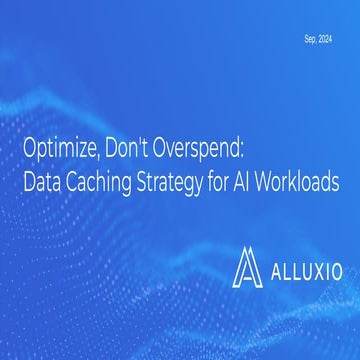 Sep, 2024

Optimize, Don't Overspend: Data Caching Strategy for AI Workloads

ALLUXIO